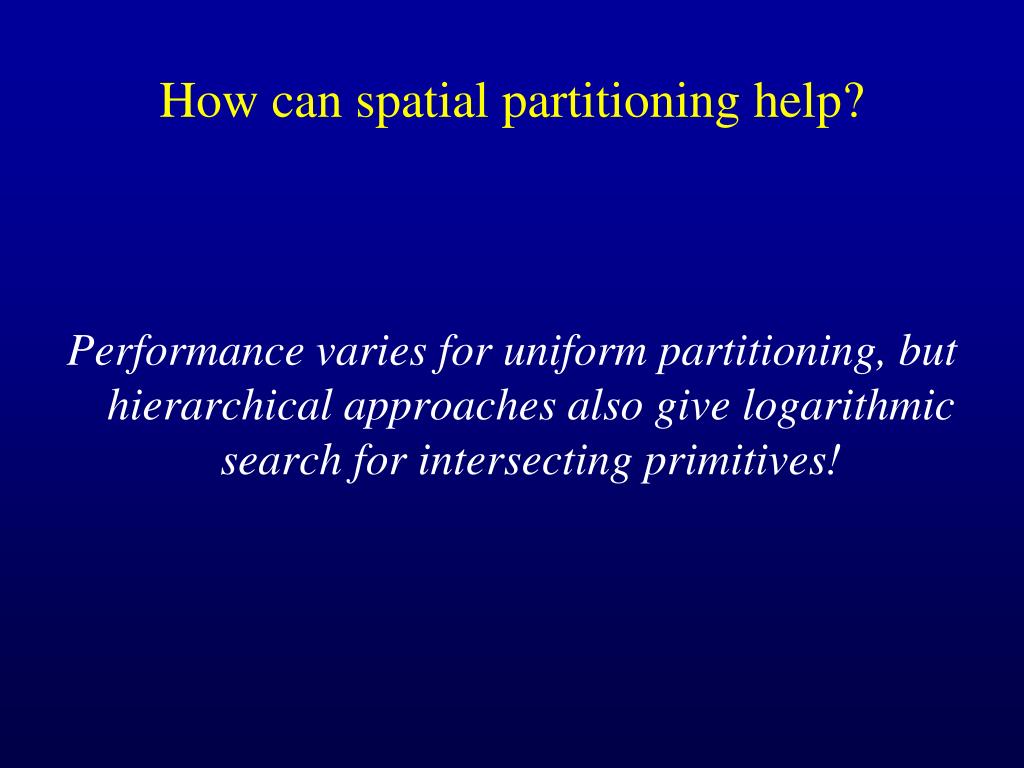 How can spatial partitioning help?

Performance varies for uniform partitioning, but hierarchical approaches also give logarithmic search for intersecting primitives!